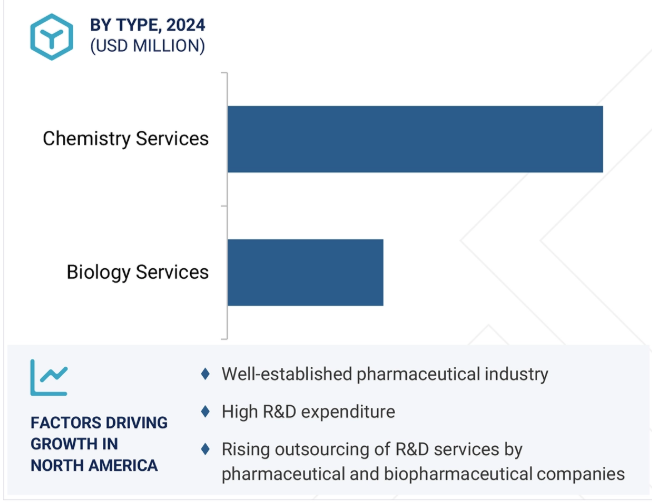 BY TYPE, 2024
(USD MILLION)

Chemistry Services

Biology Services

FACTORS DRIVING GROWTH IN NORTH AMERICA

♦ Well-established pharmaceutical industry

♦ High R&D expenditure

♦ Rising outsourcing of R&D services by pharmaceutical and biopharmaceutical companies